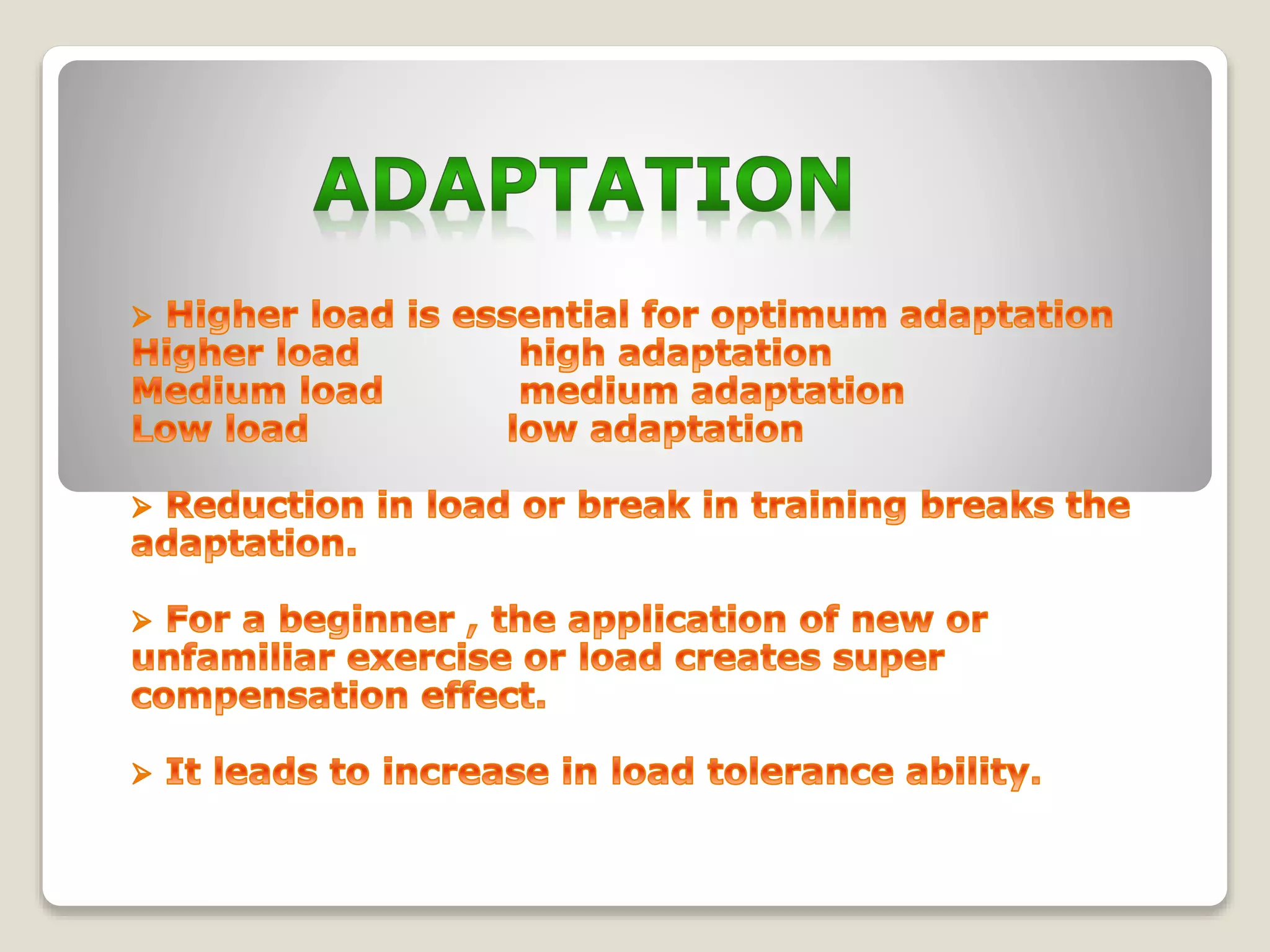 ADAPTATION

➢ Higher load is essential for optimum adaptation
Higher load high adaptation
Medium load medium adaptation
Low load low adaptation

➢ Reduction in load or break in training breaks the adaptation.

➢ For a beginner , the application of new or unfamiliar exercise or load creates super compensation effect.

➢ It leads to increase in load tolerance ability.